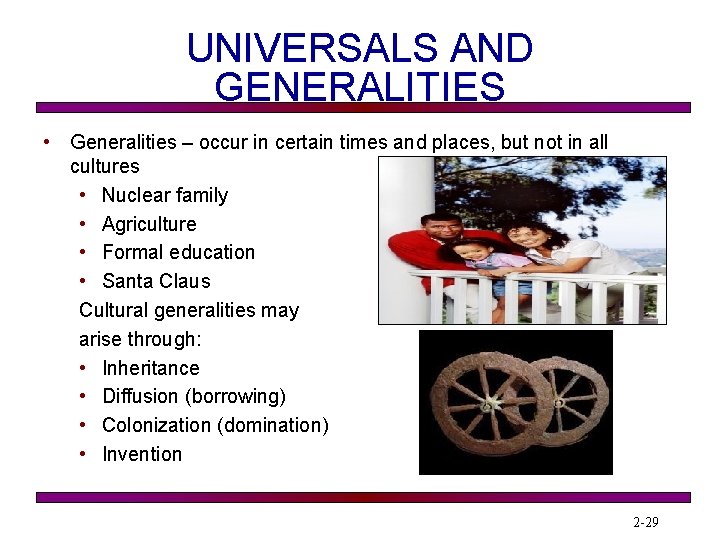 UNIVERSALS AND GENERALITIES

• Generalities – occur in certain times and places, but not in all cultures
• Nuclear family
• Agriculture
• Formal education
• Santa Claus

Cultural generalities may arise through:
• Inheritance
• Diffusion (borrowing)
• Colonization (domination)
• Invention

2-29